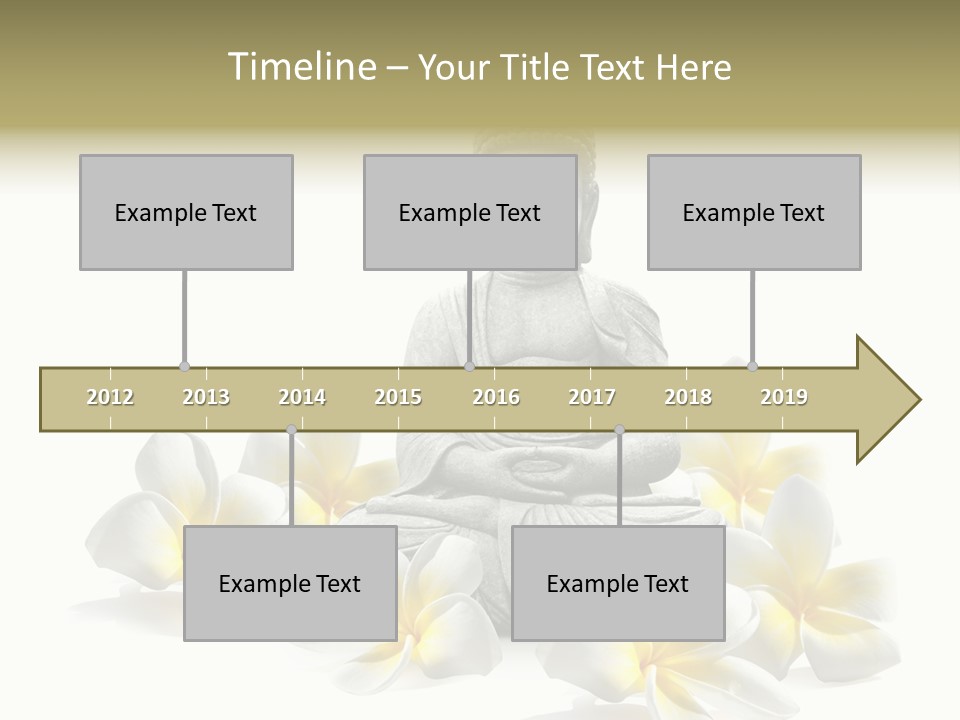 Timeline – Your Title Text Here

Example Text

Example Text

Example Text

2012 2013 2014 2015 2016 2017 2018 2019

Example Text

Example Text